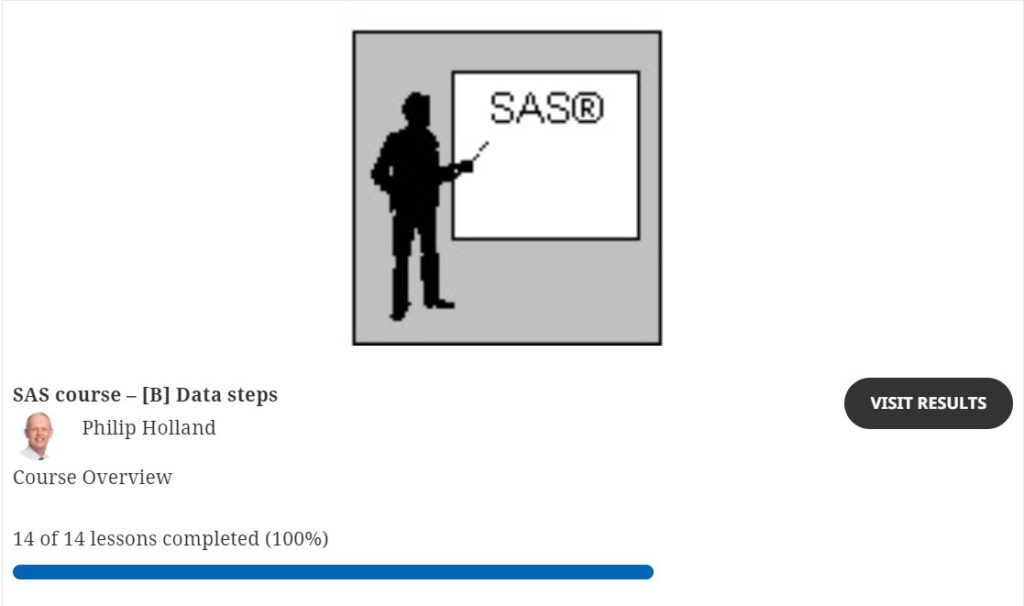 SAS®

SAS course – [B] Data steps

VISIT RESULTS

Philip Holland

Course Overview

14 of 14 lessons completed (100%)